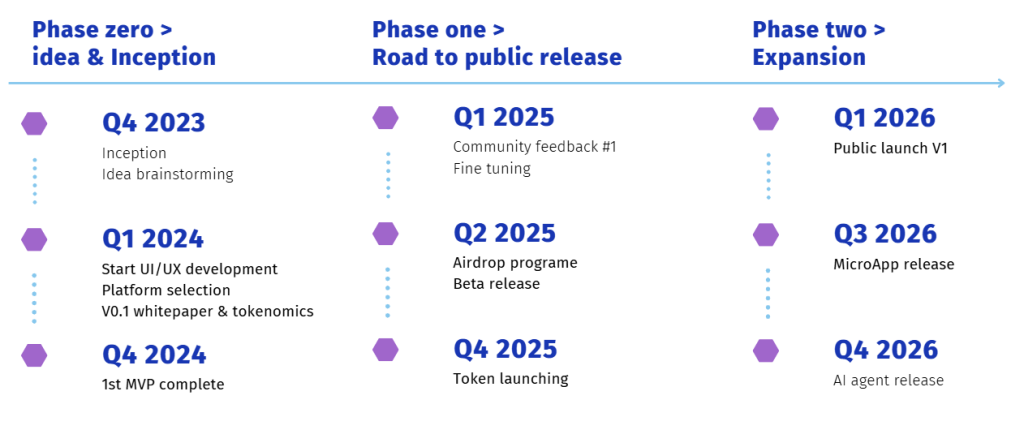 Phase zero >
idea & Inception

Q4 2023
Inception
Idea brainstorming

Q1 2024
Start UI/UX development
Platform selection
V0.1 whitepaper & tokenomics

Q4 2024
1st MVP complete

Phase one >
Road to public release

Q1 2025
Community feedback #1
Fine tuning

Q2 2025
Airdrop programe
Beta release

Q4 2025
Token launching

Phase two >
Expansion

Q1 2026
Public launch V1

Q3 2026
MicroApp release

Q4 2026
AI agent release